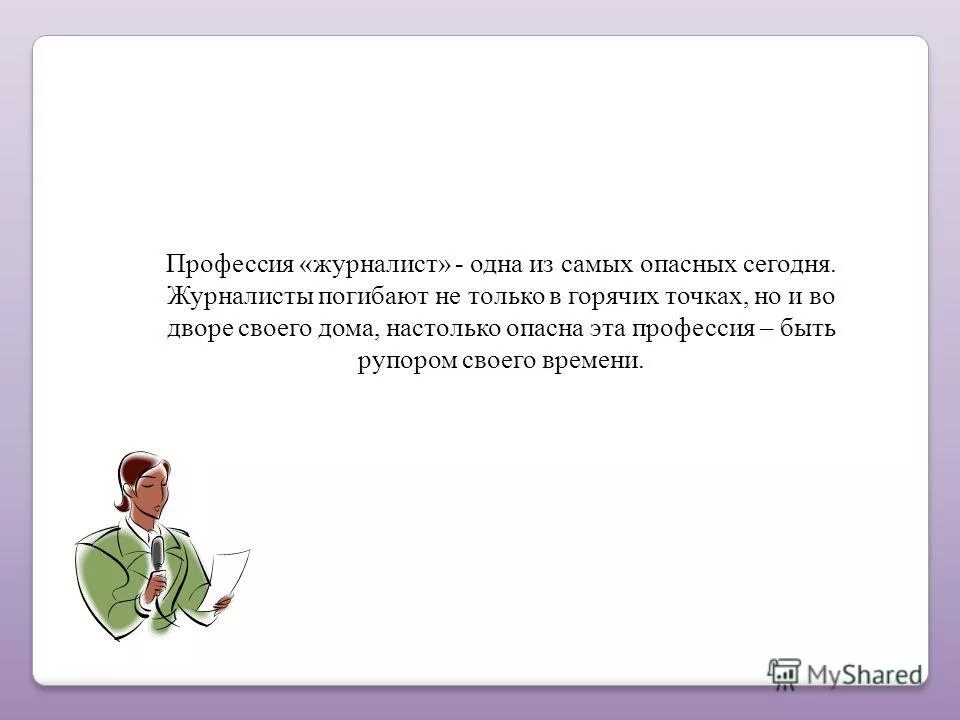 Профессия «журналист» - одна из самых опасных сегодня. Журналисты погибают не только в горячих точках, но и во дворе своего дома, настолько опасна эта профессия – быть рупором своего времени.

MyShared